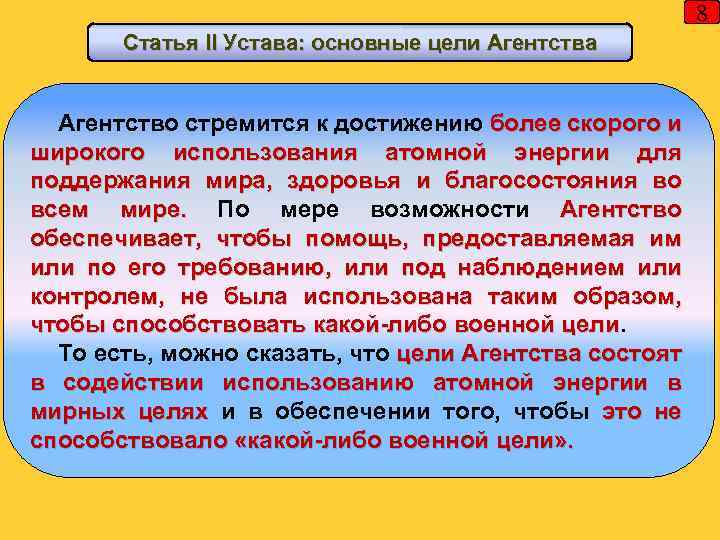 8

Статья II Устава: основные цели Агентства

Агентство стремится к достижению более скорого и широкого использования атомной энергии для поддержания мира, здоровья и благосостояния во всем мире. По мере возможности Агентство обеспечивает, чтобы помощь, предоставляемая им или по его требованию, или под наблюдением или контролем, не была использована таким образом, чтобы способствовать какой-либо военной цели.

То есть, можно сказать, что цели Агентства состоят в содействии использованию атомной энергии в мирных целях и в обеспечении того, чтобы это не способствовало «какой-либо военной цели».